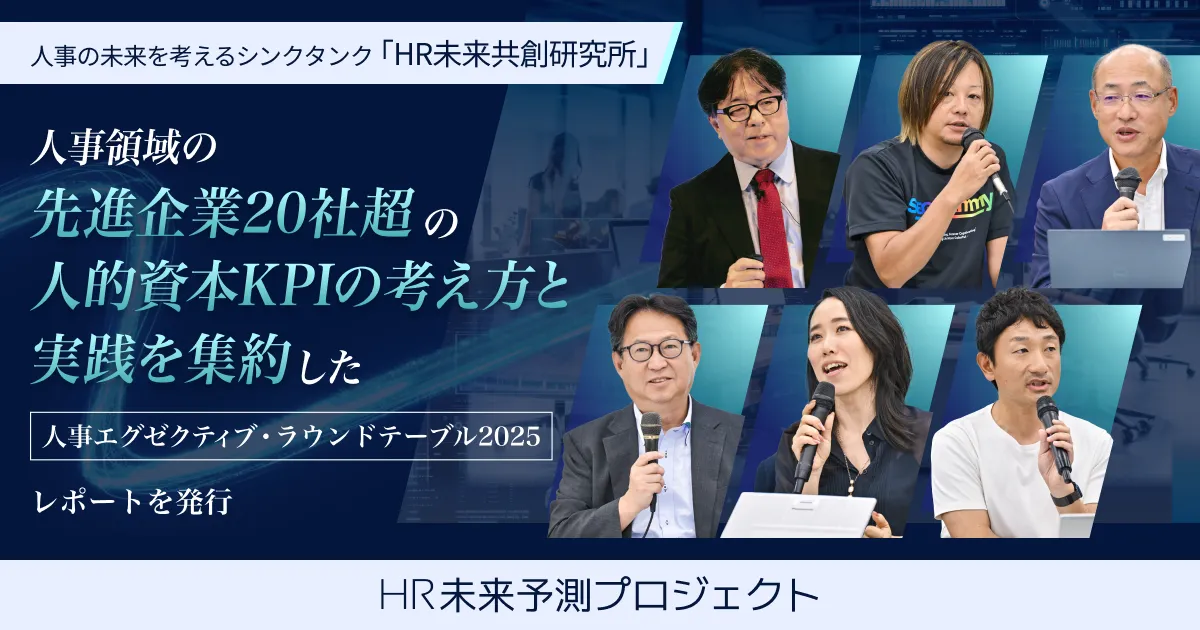 人事の未来を考えるシンクタンク「HR未来共創研究所」

人事領域の
先進企業20社超の
人的資本KPIの考え方と
実践を集約した

人事エグゼクティブ・ラウンドテーブル2025

レポートを発行

HR未来予測プロジェクト